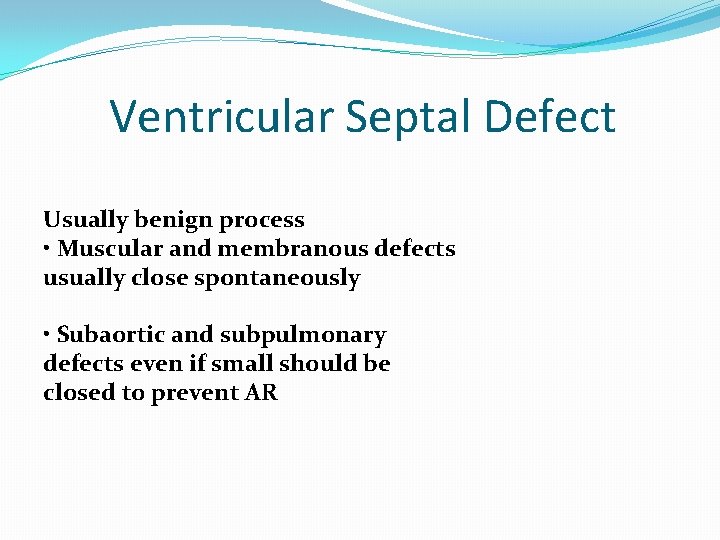 Ventricular Septal Defect

Usually benign process
• Muscular and membranous defects usually close spontaneously

• Subaortic and subpulmonary defects even if small should be closed to prevent AR